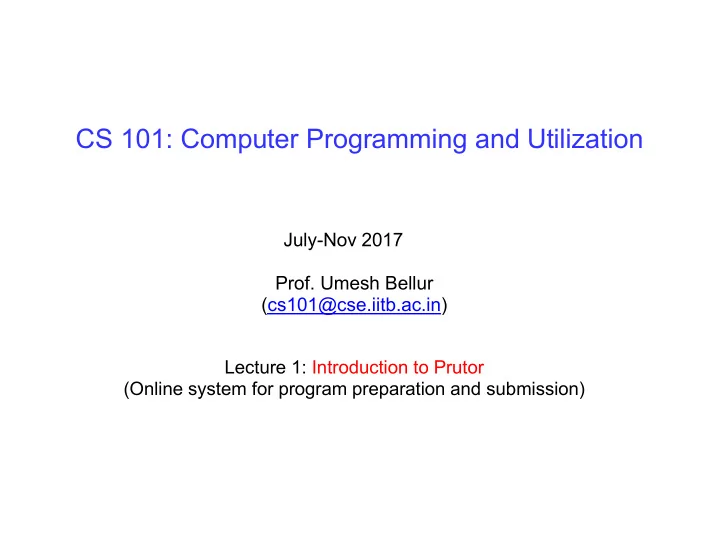 CS 101: Computer Programming and Utilization

July-Nov 2017

Prof. Umesh Bellur
(cs101@cse.iitb.ac.in)

Lecture 1: Introduction to Prutor
(Online system for program preparation and submission)